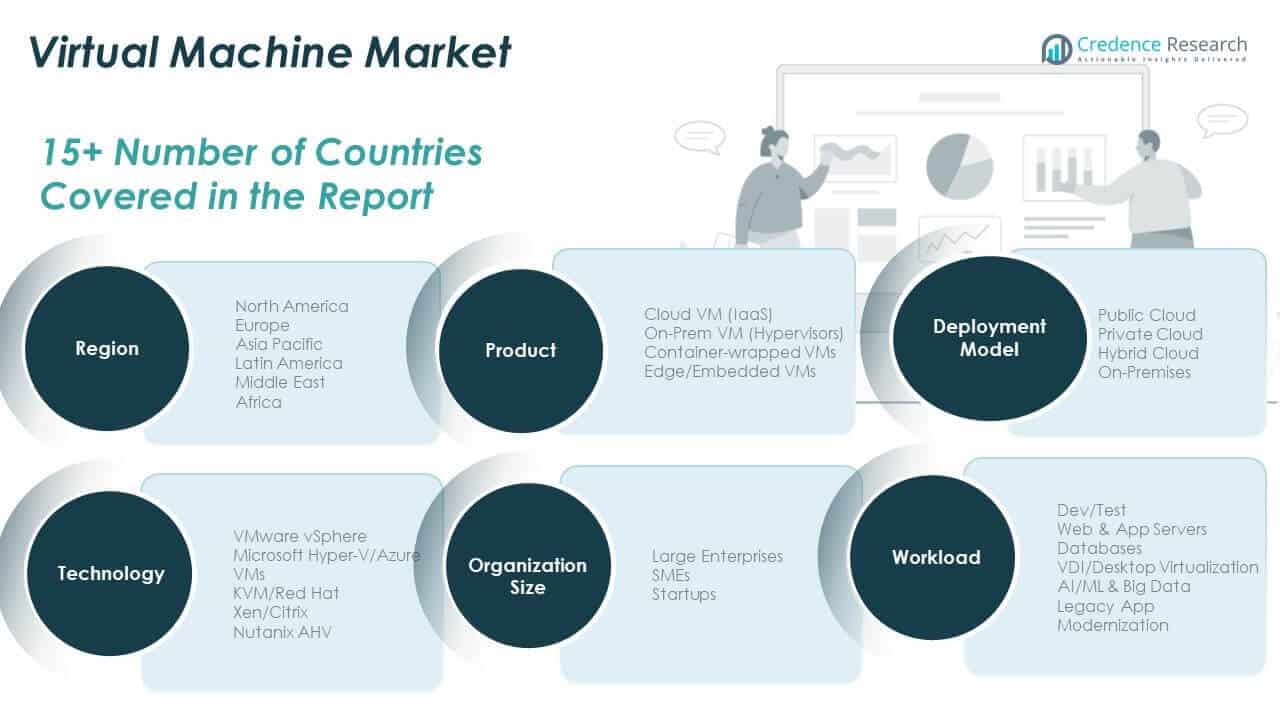 Virtual Machine Market

Credence Research
Actionable Insights Delivered

15+ Number of Countries Covered in the Report

Region

North America
Europe
Asia Pacific
Latin America
Middle East
Africa

Product

Cloud VM (IaaS)
On-Prem VM (Hypervisors)
Container-wrapped VMs
Edge/Embedded VMs

Deployment Model

Public Cloud
Private Cloud
Hybrid Cloud
On-Premises

Technology

VMware vSphere
Microsoft Hyper-V/Azure VMs
KVM/Red Hat
Xen/Citrix
Nutanix AHV

Organization Size

Large Enterprises
SMEs
Startups

Workload

Dev/Test
Web & App Servers
Databases
VDI/Desktop Virtualization
AI/ML & Big Data
Legacy App Modernization